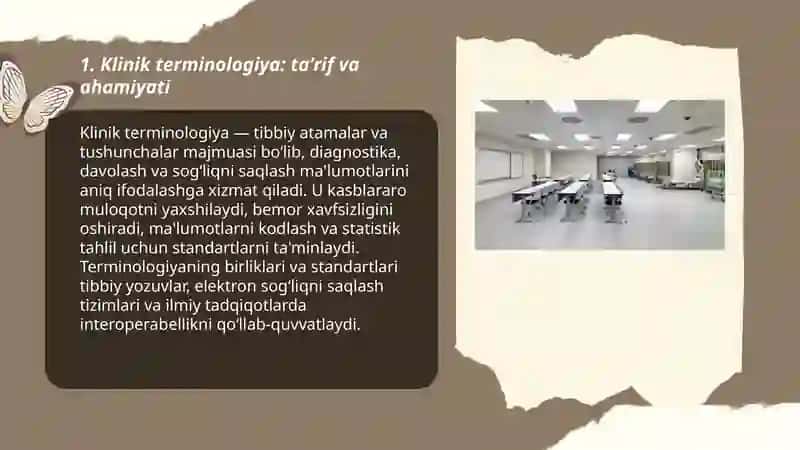 1. Klinik terminologiya: ta'rif va ahamiyati

Klinik terminologiya — tibbiy atamalar va tushunchalar majmuasi bo'lib, diagnostika, davolash va sog'liqni saqlash ma'lumotlarini aniq ifodalashga xizmat qiladi. U kasblararo muloqotni yaxshilaydi, bemor xavfsizligini oshiradi, ma'lumotlarni kodlash va statistik tahlil uchun standartlarni ta'minlaydi. Terminologiyaning birliklari va standartlari tibbiy yozuvlar, elektron sog'liqni saqlash tizimlari va ilmiy tadqiqotlarda interoperabellikni qo'llab-quvvatlaydi.